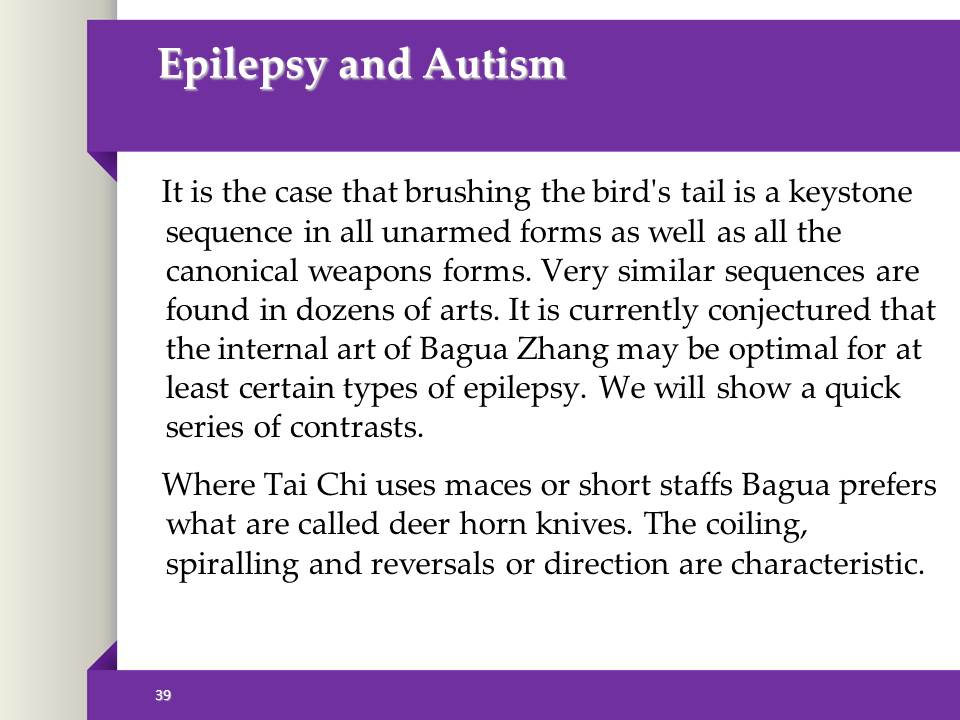 Epilepsy and Autism

It is the case that brushing the bird's tail is a keystone sequence in all unarmed forms as well as all the canonical weapons forms. Very similar sequences are found in dozens of arts. It is currently conjectured that the internal art of Bagua Zhang may be optimal for at least certain types of epilepsy. We will show a quick series of contrasts.

Where Tai Chi uses maces or short staffs Bagua prefers what are called deer horn knives. The coiling, spiralling and reversals or direction are characteristic.

39